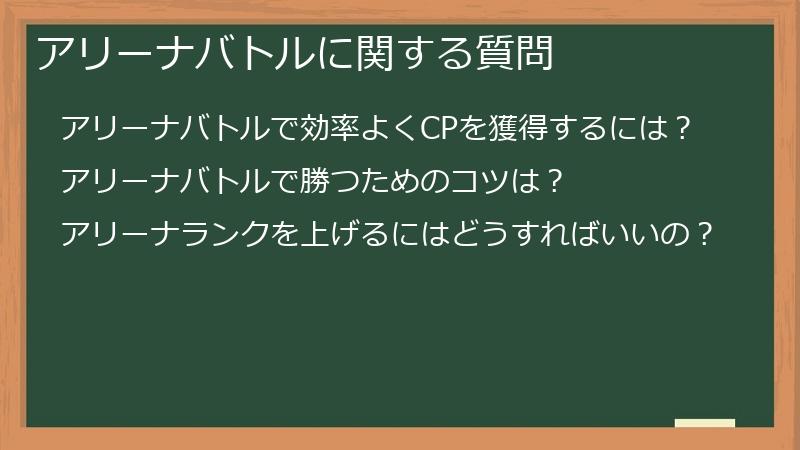 アリーナバトルに関する質問

アリーナバトルで効率よくCPを獲得するには？

アリーナバトルで勝つためのコツは？

アリーナランクを上げるにはどうすればいいの？